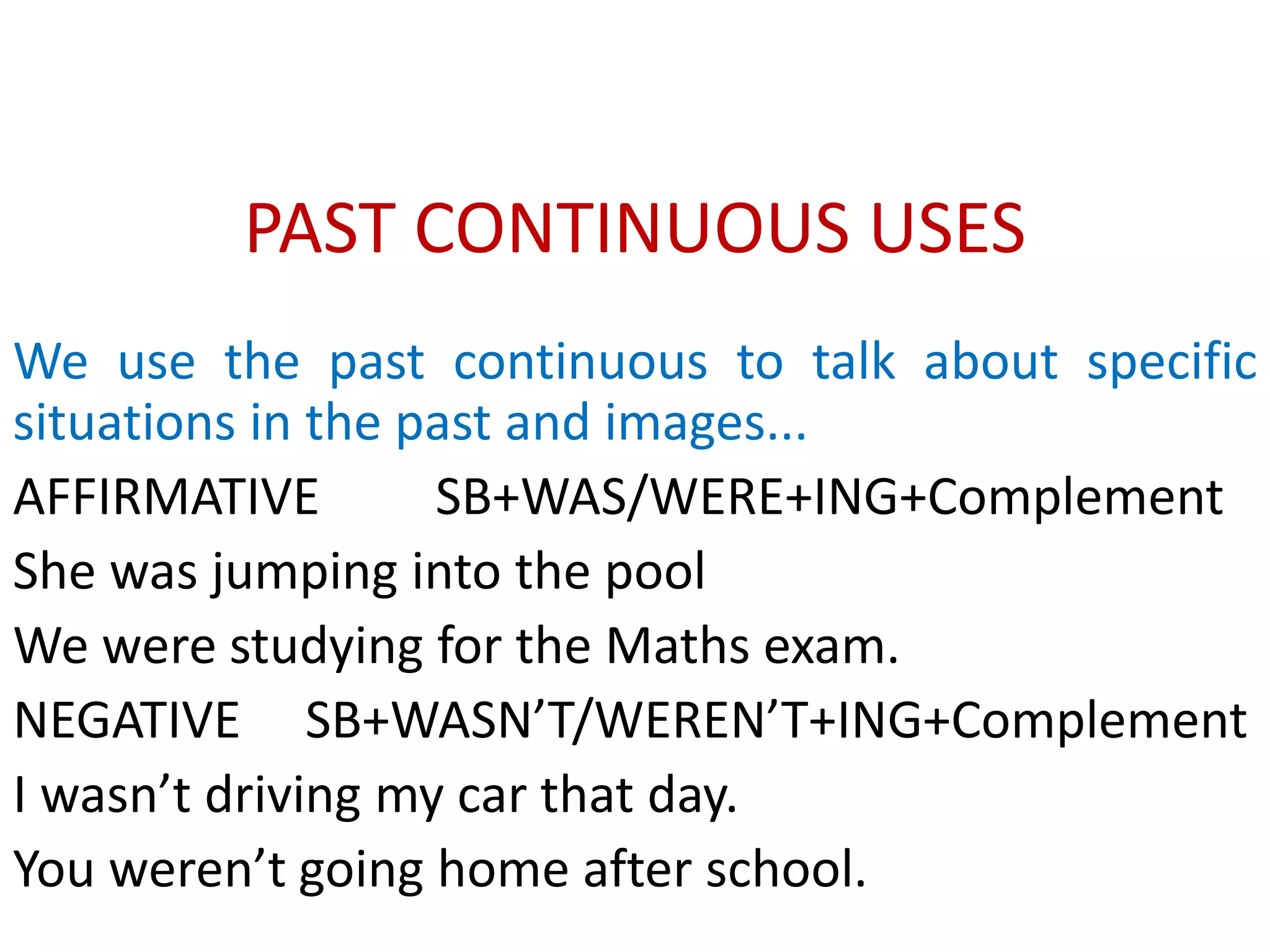 PAST CONTINUOUS USES

We use the past continuous to talk about specific situations in the past and images...

AFFIRMATIVE SB+WAS/WERE+ING+Complement

She was jumping into the pool

We were studying for the Maths exam.

NEGATIVE SB+WASN’T/WEREN’T+ING+Complement

I wasn’t driving my car that day.

You weren’t going home after school.